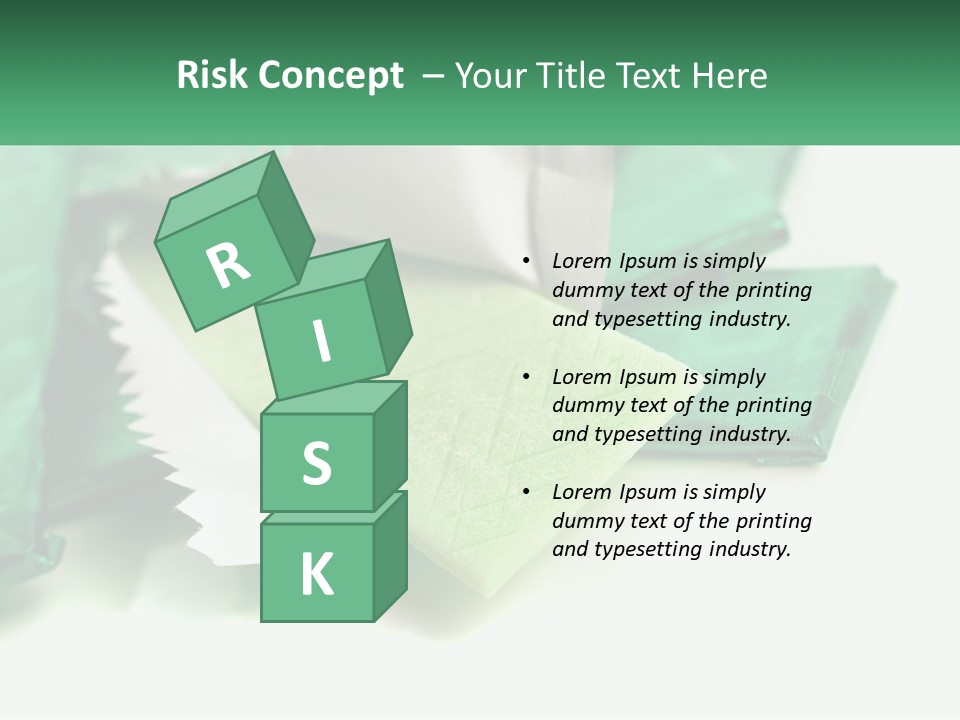 Risk Concept – Your Title Text Here

R
I
S
K

• Lorem Ipsum is simply dummy text of the printing and typesetting industry.

• Lorem Ipsum is simply dummy text of the printing and typesetting industry.

• Lorem Ipsum is simply dummy text of the printing and typesetting industry.